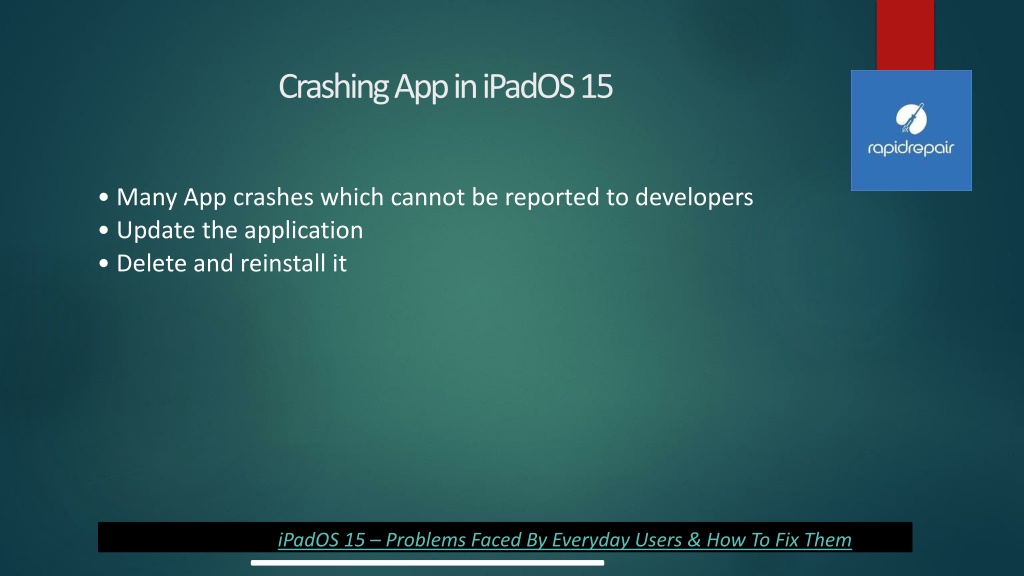 Crashing App in iPadOS 15

rapidrepair

• Many App crashes which cannot be reported to developers
• Update the application
• Delete and reinstall it

iPadOS 15 – Problems Faced By Everyday Users & How To Fix Them